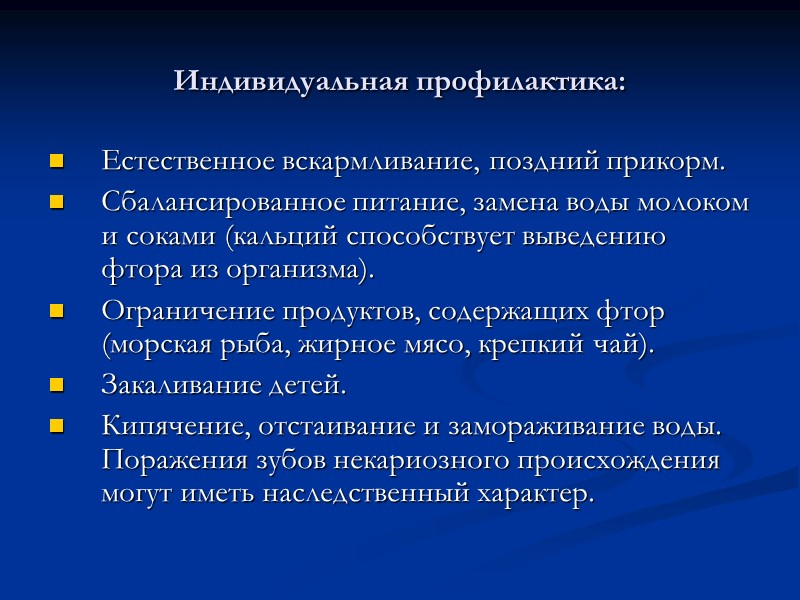 Индивидуальная профилактика:

- Естественное вскармливание, поздний прикорм.
- Сбалансированное питание, замена воды молоком и соками (кальций способствует выведению фтора из организма).
- Ограничение продуктов, содержащих фтор (морская рыба, жирное мясо, крепкий чай).
- Закаливание детей.
- Кипячение, отстаивание и замораживание воды. Поражения зубов некариозного происхождения могут иметь наследственный характер.